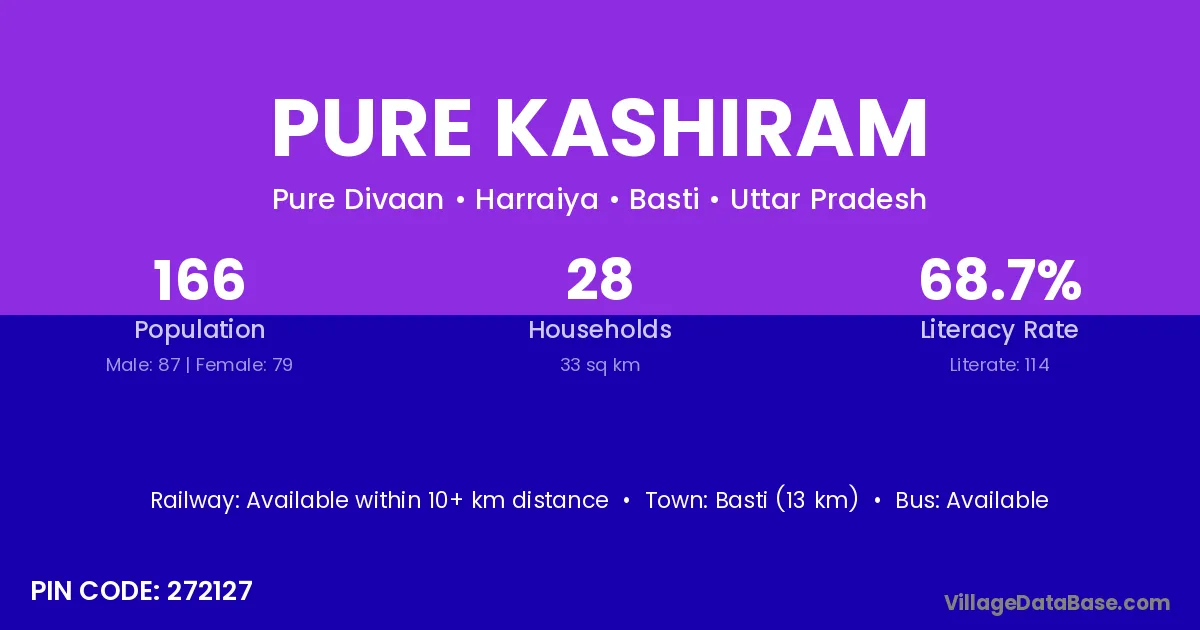 PURE KASHIRAM

Pure Divaan • Harraiya • Basti • Uttar Pradesh

166
Population
Male: 87 | Female: 79

28
Households
33 sq km

68.7%
Literacy Rate
Literate: 114

Railway: Available within 10+ km distance • Town: Basti (13 km) • Bus: Available

PIN CODE: 272127

VillageDataBase.com